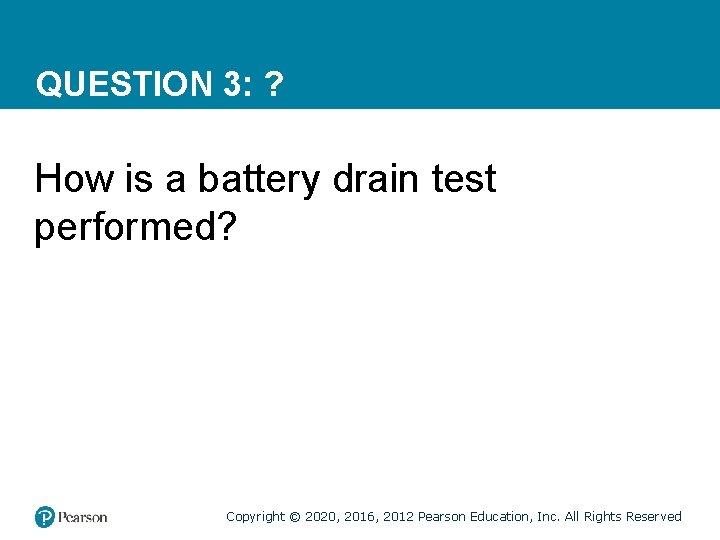 QUESTION 3: ?

How is a battery drain test performed?

Pearson

Copyright © 2020, 2016, 2012 Pearson Education, Inc. All Rights Reserved